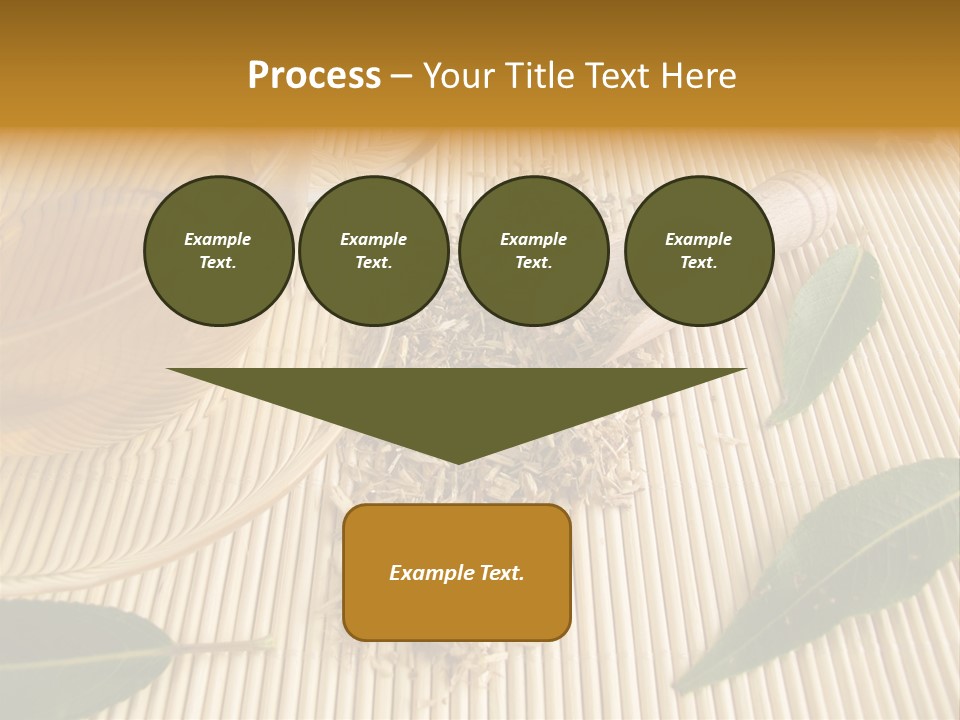 Process – Your Title Text Here

Example Text.

Example Text.

Example Text.

Example Text.

Example Text.